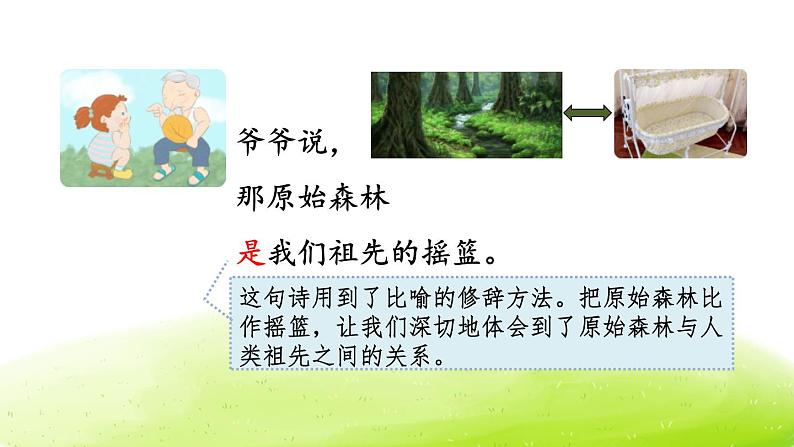 爷爷说，

那原始森林

是我们祖先的摇篮。

这句诗用到了比喻的修辞方法。把原始森林比作摇篮，让我们深切地体会到了原始森林与人类祖先之间的关系。